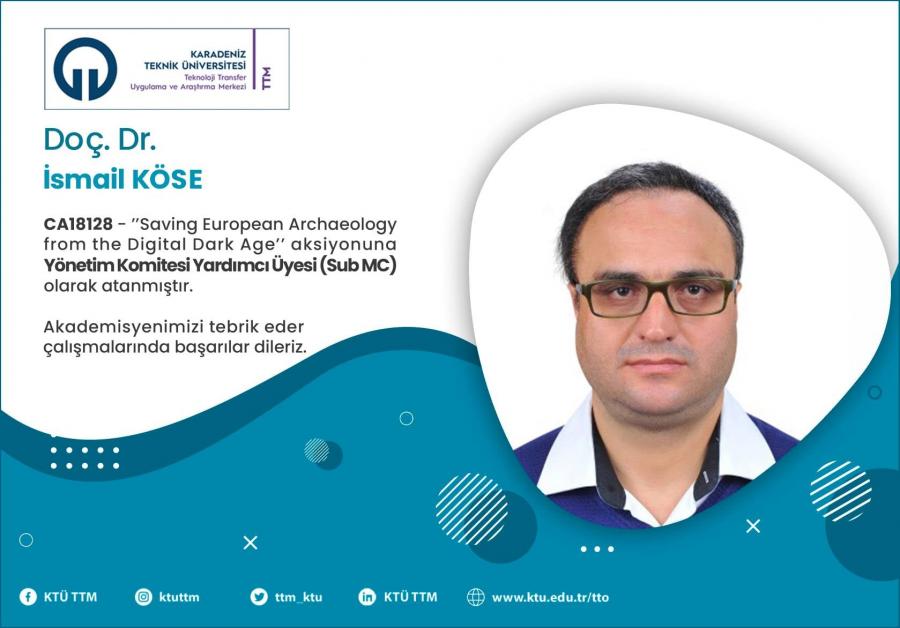 KARADENİZ TEKNİK ÜNİVERSİTESİ
Teknoloji Transfer Uygulama ve Araştırma Merkezi
TTM

Doç. Dr.
İsmail KÖSE

CA18128 - ''Saving European Archaeology from the Digital Dark Age'' aksiyonuna Yönetim Komitesi Yardımcı Üyesi (Sub MC) olarak atanmıştır.

Akademisyenimizi tebrik eder çalışmalarında başarılar dileriz.

KTÜ TTM ktuttm ttm_ktu KTÜ TTM www.ktu.edu.tr/tto